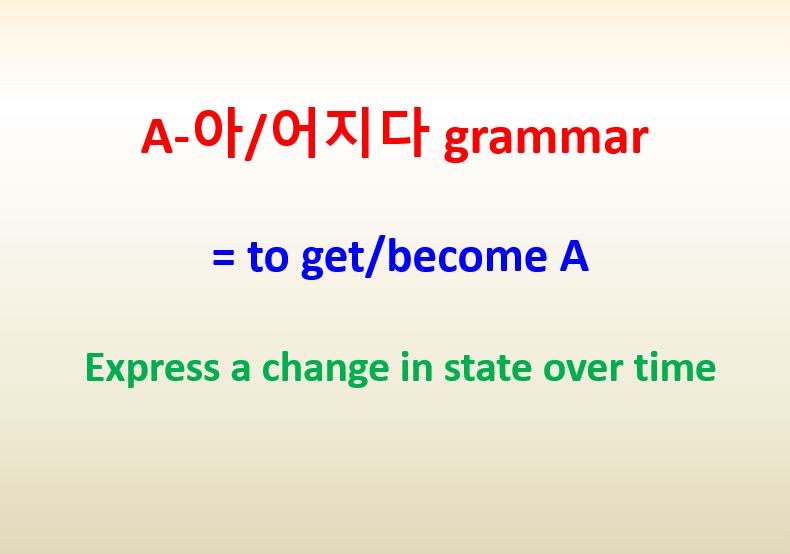 A-아/어지다 grammar

= to get/become A

Express a change in state over time